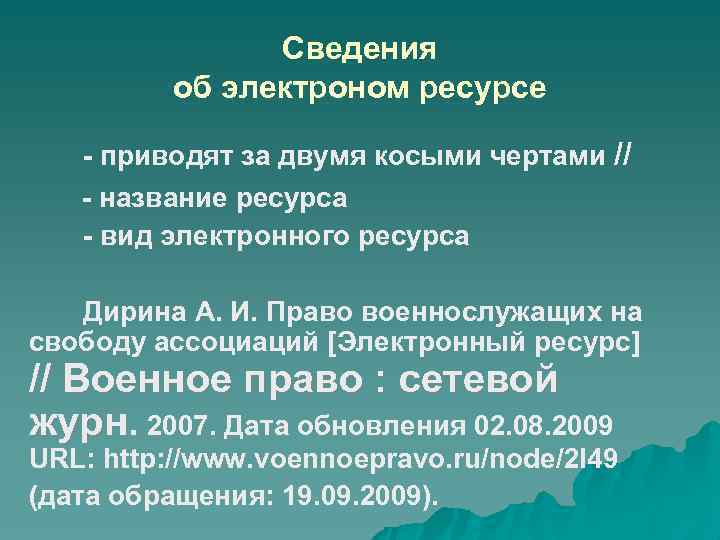 Сведения
об электроном ресурсе

- приводят за двумя косыми чертами //
- название ресурса
- вид электронного ресурса

Дирина А. И. Право военнослужащих на свободу ассоциаций [Электронный ресурс] // Военное право : сетевой журн. 2007. Дата обновления 02.08.2009 URL: http://www.voennoepravo.ru/node/2l49 (дата обращения: 19.09.2009).